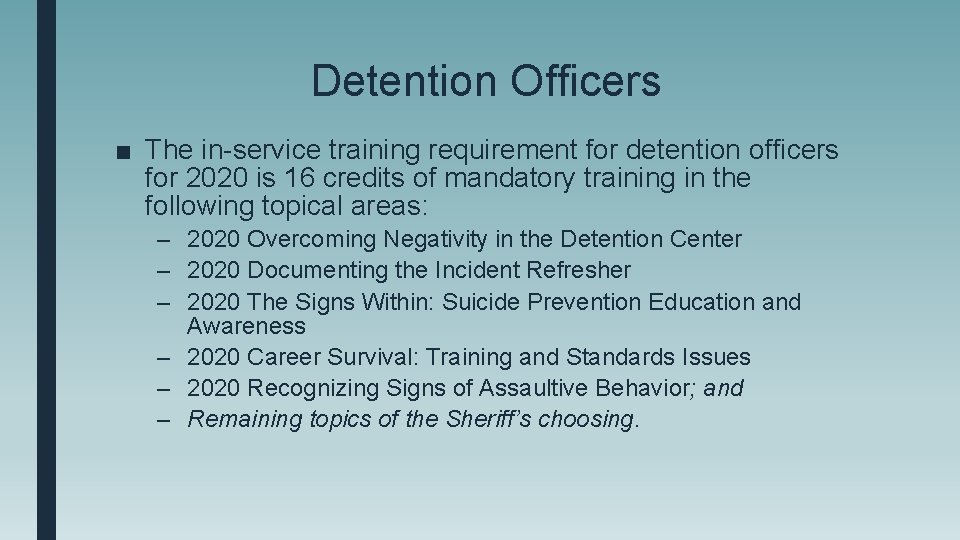 Detention Officers

■ The in-service training requirement for detention officers for 2020 is 16 credits of mandatory training in the following topical areas:

– 2020 Overcoming Negativity in the Detention Center
– 2020 Documenting the Incident Refresher
– 2020 The Signs Within: Suicide Prevention Education and Awareness
– 2020 Career Survival: Training and Standards Issues
– 2020 Recognizing Signs of Assaultive Behavior; and
– Remaining topics of the Sheriff's choosing.